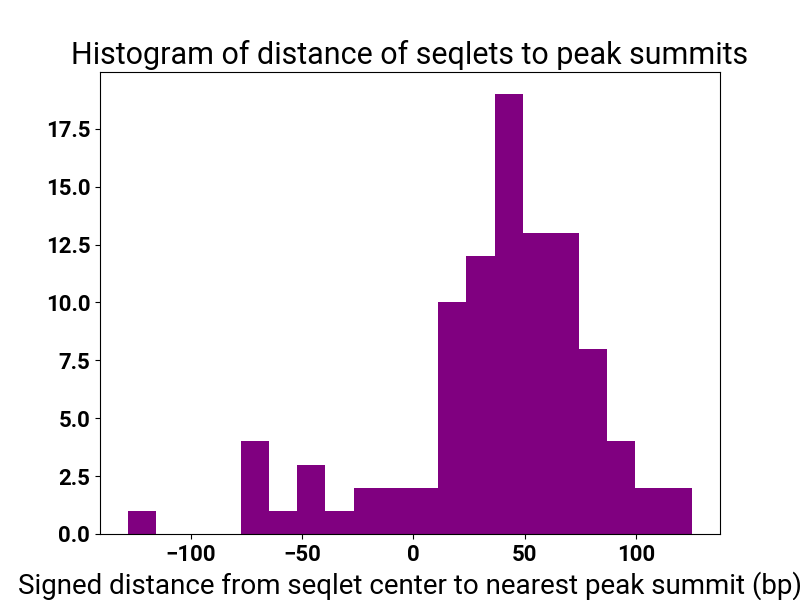 Histogram of distance of seqlets to peak summits

17.5
15.0
12.5
10.0
7.5
5.0
2.5
0.0

−100
−50
0
50
100

Signed distance from seqlet center to nearest peak summit (bp)